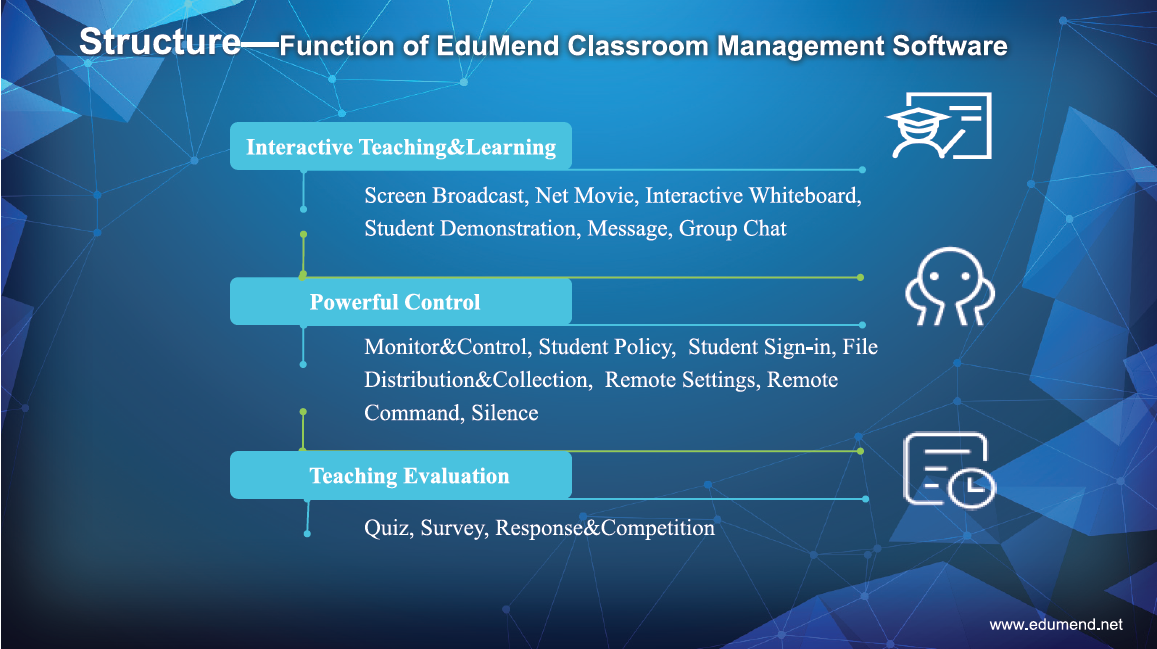 Structure—Function of EduMend Classroom Management Software

Interactive Teaching&Learning

Screen Broadcast, Net Movie, Interactive Whiteboard, Student Demonstration, Message, Group Chat

Powerful Control

Monitor&Control, Student Policy, Student Sign-in, File Distribution&Collection, Remote Settings, Remote Command, Silence

Teaching Evaluation

Quiz, Survey, Response&Competition

www.edumend.net